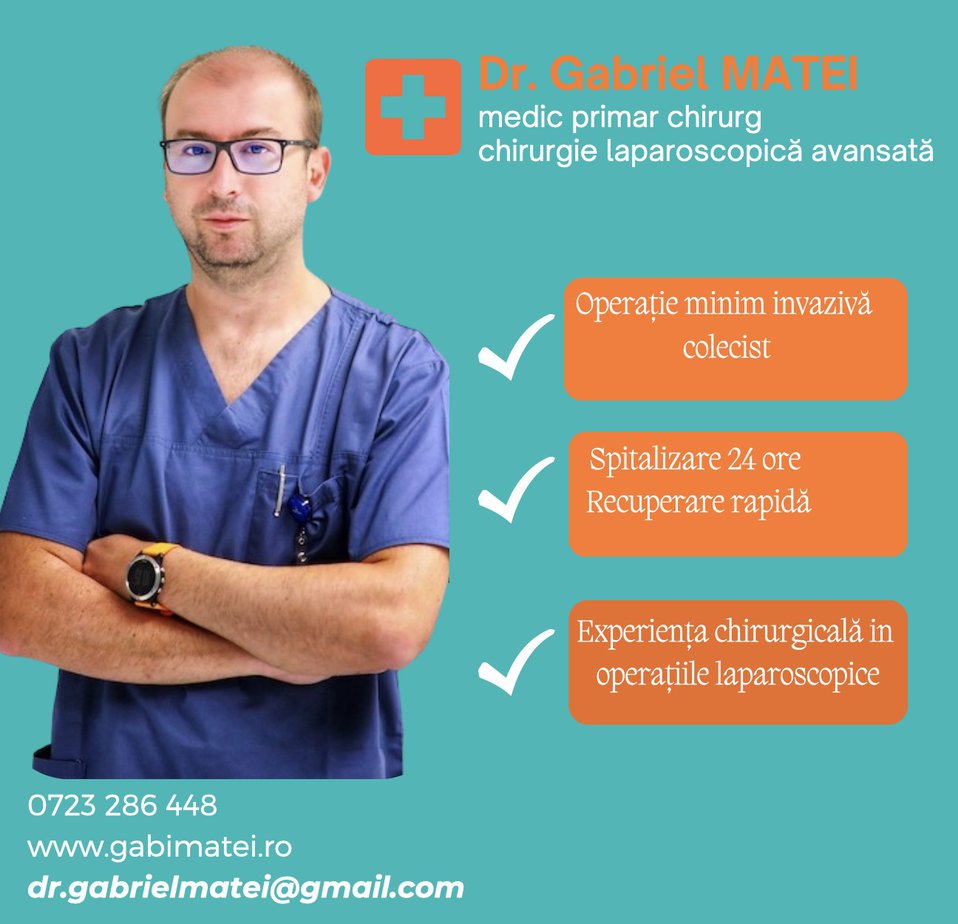 Dr. Gabriel MATEI
medic primar chirurg
chirurgie laparoscopică avansată

Operație minim invazivă colecist

Spitalizare 24 ore
Recuperare rapidă

Experiența chirurgicală in operațiile laparoscopice

0723 286 448
www.gabimatei.ro
dr.gabrielmatei@gmail.com